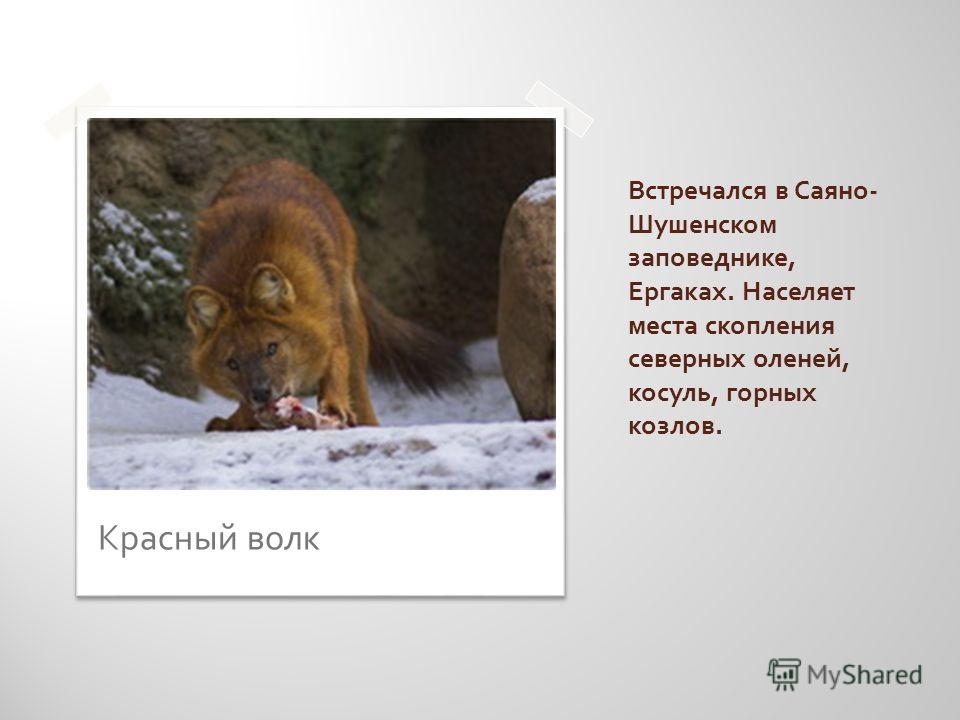 Красный волк

Встречался в Саяно-Шушенском заповеднике, Ергаках. Населяет места скопления северных оленей, косуль, горных козлов.

MyShared